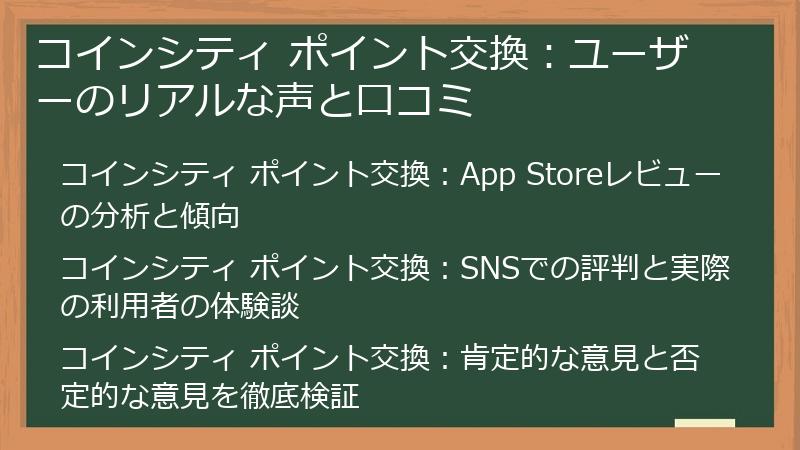 コインシティ ポイント交換：ユーザーのリアルな声と口コミ

コインシティ ポイント交換：App Storeレビューの分析と傾向

コインシティ ポイント交換：SNSでの評判と実際の利用者の体験談

コインシティ ポイント交換：肯定的な意見と否定的な意見を徹底検証